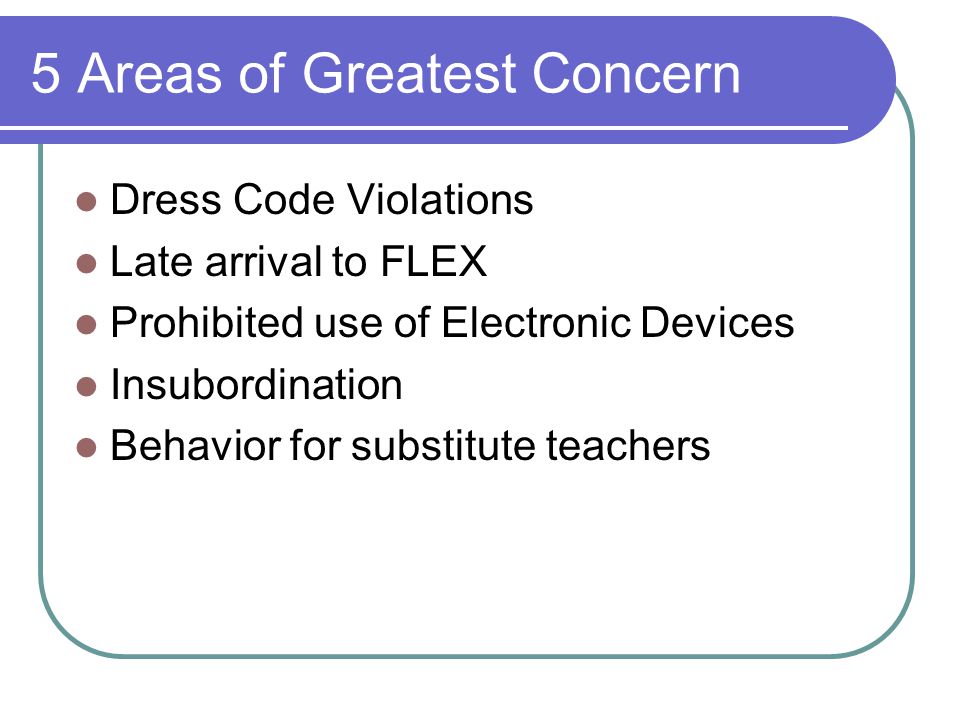 5 Areas of Greatest Concern

- Dress Code Violations
- Late arrival to FLEX
- Prohibited use of Electronic Devices
- Insubordination
- Behavior for substitute teachers